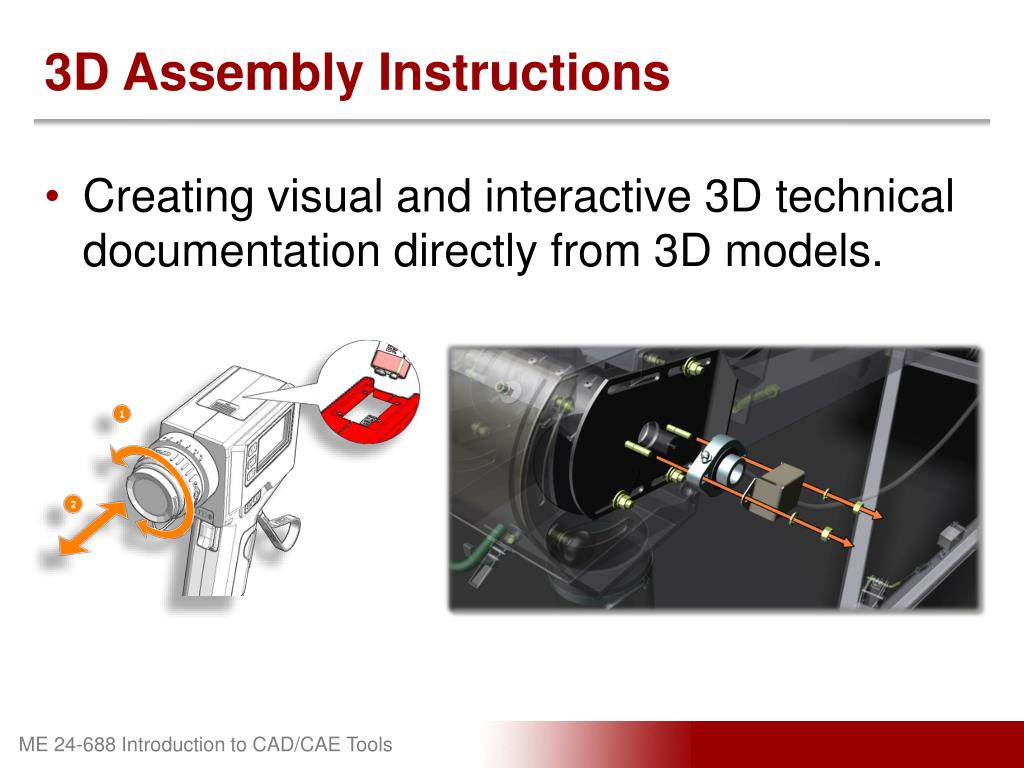 3D Assembly Instructions

• Creating visual and interactive 3D technical documentation directly from 3D models.

1

2

ME 24-688 Introduction to CAD/CAE Tools